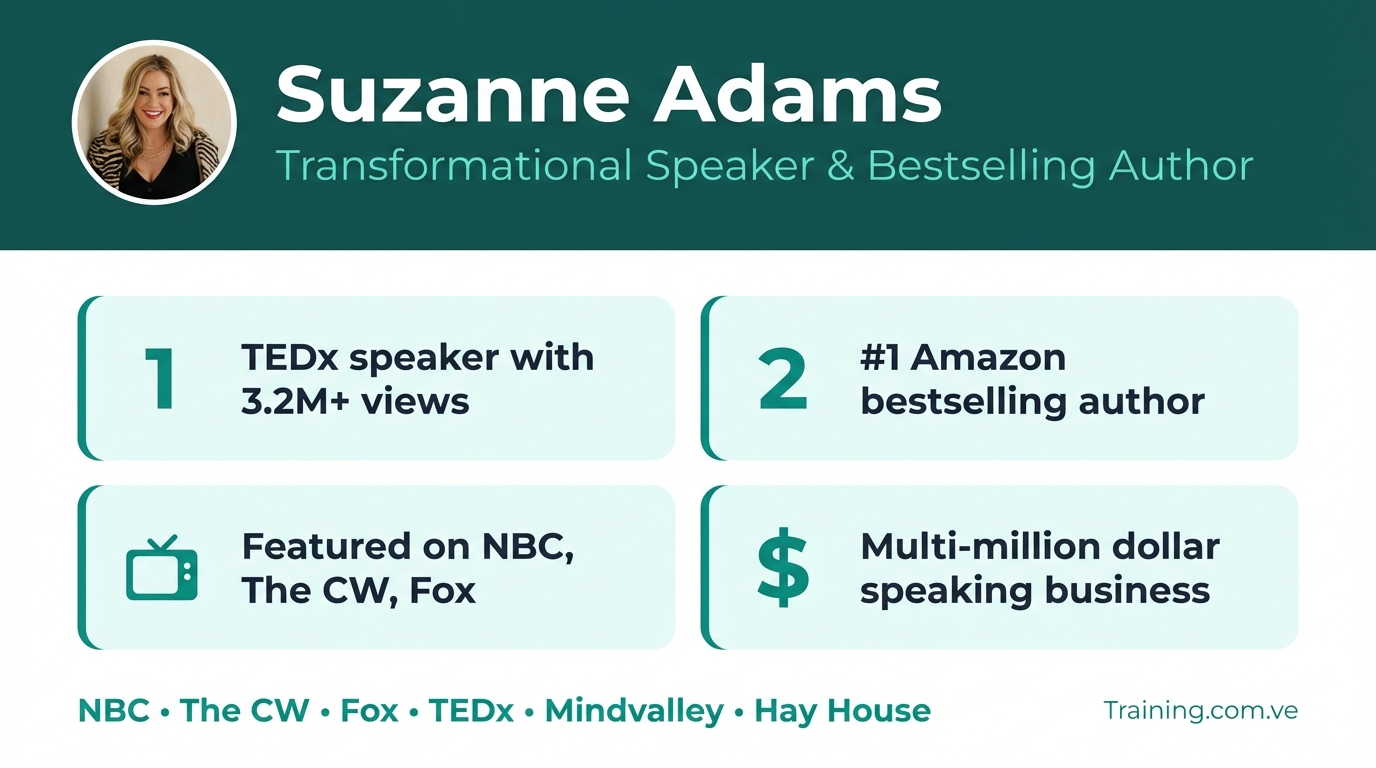 Suzanne Adams

Transformational Speaker & Bestselling Author

1

TEDx speaker with 3.2M+ views

2

#1 Amazon bestselling author

Featured on NBC, The CW, Fox

$

Multi-million dollar speaking business

NBC • The CW • Fox • TEDx • Mindvalley • Hay House

Training.com.ve